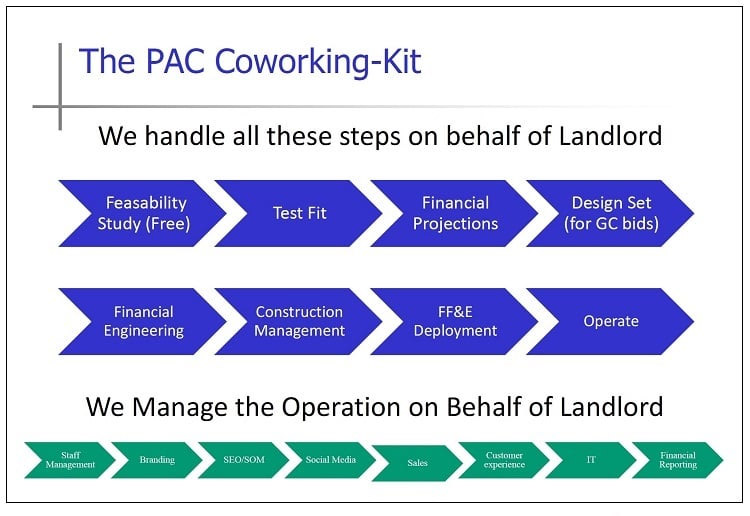 The PAC Coworking-Kit

We handle all these steps on behalf of Landlord

Feasability Study (Free)
Test Fit
Financial Projections
Design Set (for GC bids)

Financial Engineering
Construction Management
FF&E Deployment
Operate

We Manage the Operation on Behalf of Landlord

Staff Management
Branding
SEO/SOM
Social Media
Sales
Customer experience
IT
Financial Reporting